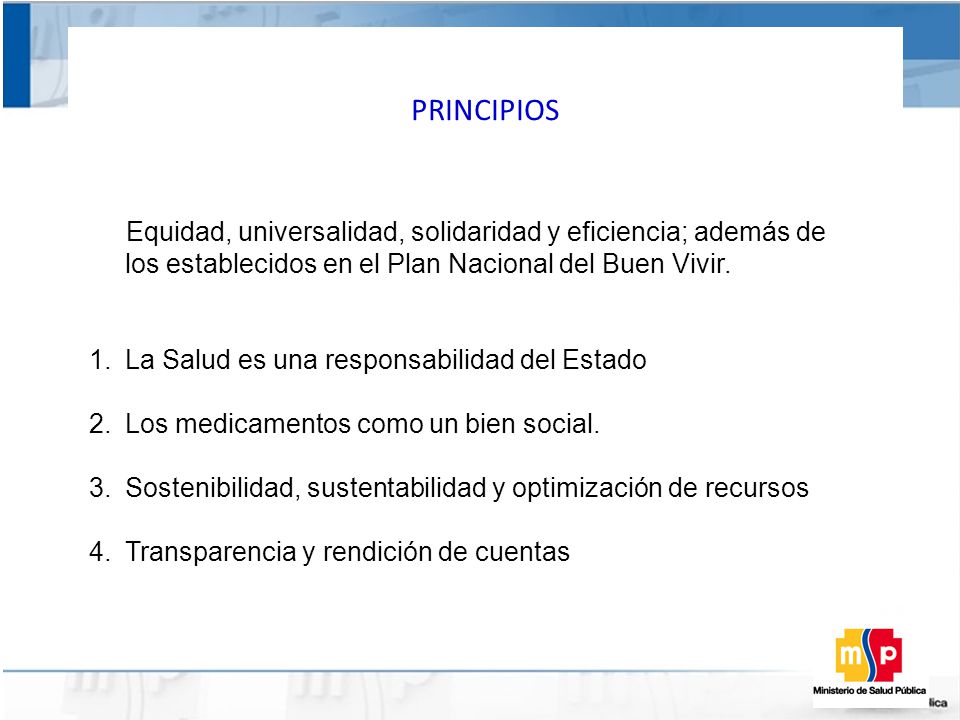 PRINCIPIOS

Equidad, universalidad, solidaridad y eficiencia; además de los establecidos en el Plan Nacional del Buen Vivir.

1. La Salud es una responsabilidad del Estado

2. Los medicamentos como un bien social.

3. Sostenibilidad, sustentabilidad y optimización de recursos

4. Transparencia y rendición de cuentas

msp
Ministerio de Salud Pública
lica